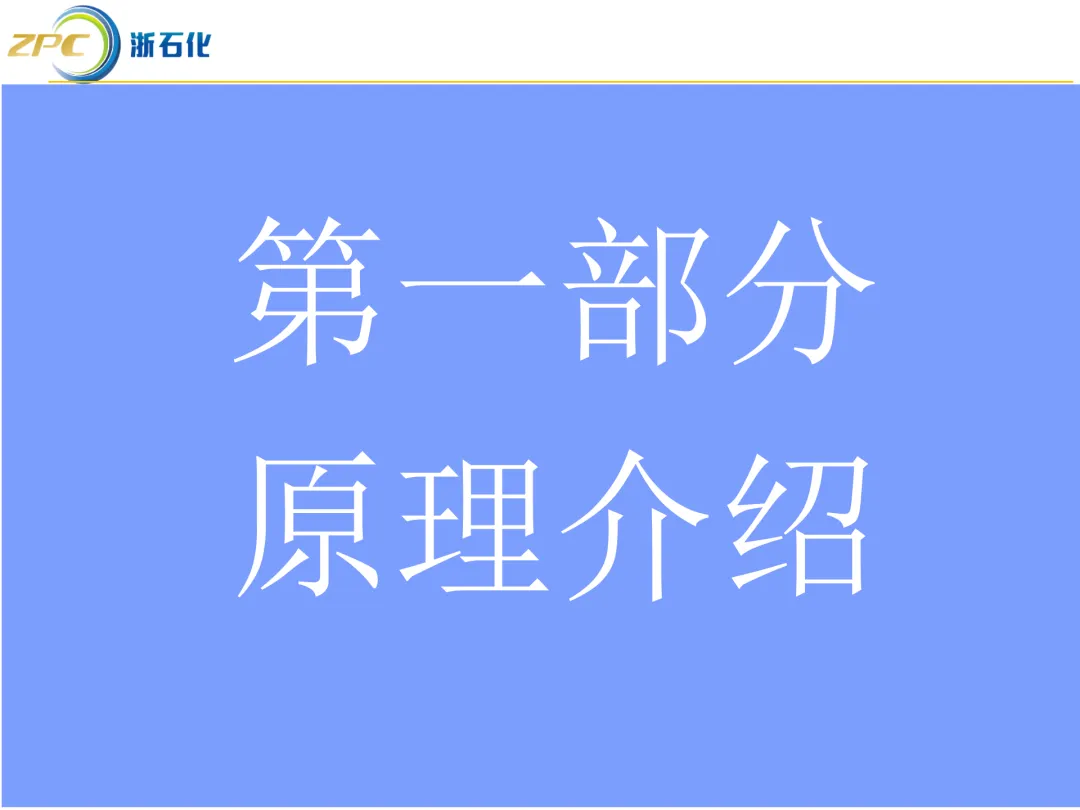 ZPC 浙石化

第一部分
原理介绍